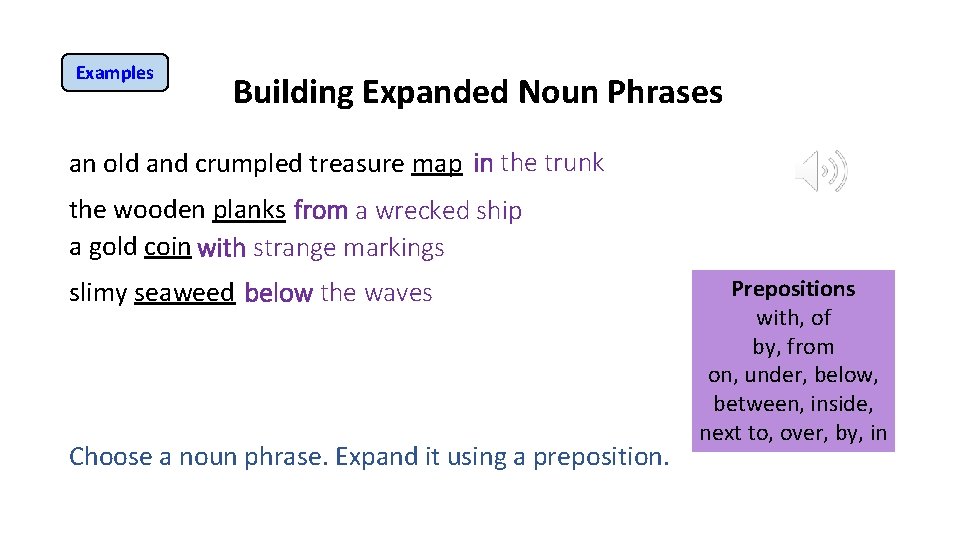 Examples

Building Expanded Noun Phrases

an old and crumpled treasure map in the trunk

the wooden planks from a wrecked ship
a gold coin with strange markings

slimy seaweed below the waves

Prepositions
with, of
by, from
on, under, below,
between, inside,
next to, over, by, in

Choose a noun phrase. Expand it using a preposition.